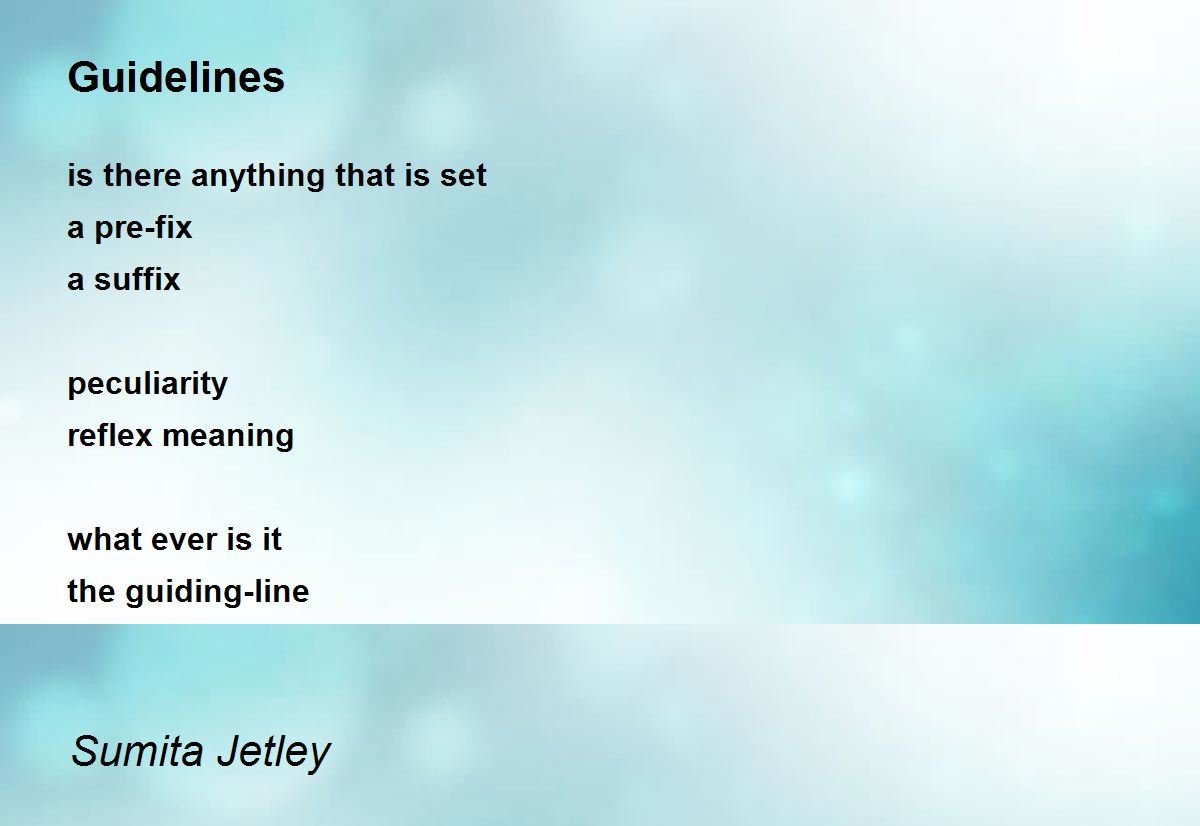 Guidelines

is there anything that is set
a pre-fix
a suffix

peculiarity
reflex meaning

what ever is it
the guiding-line

Sumita Jetley